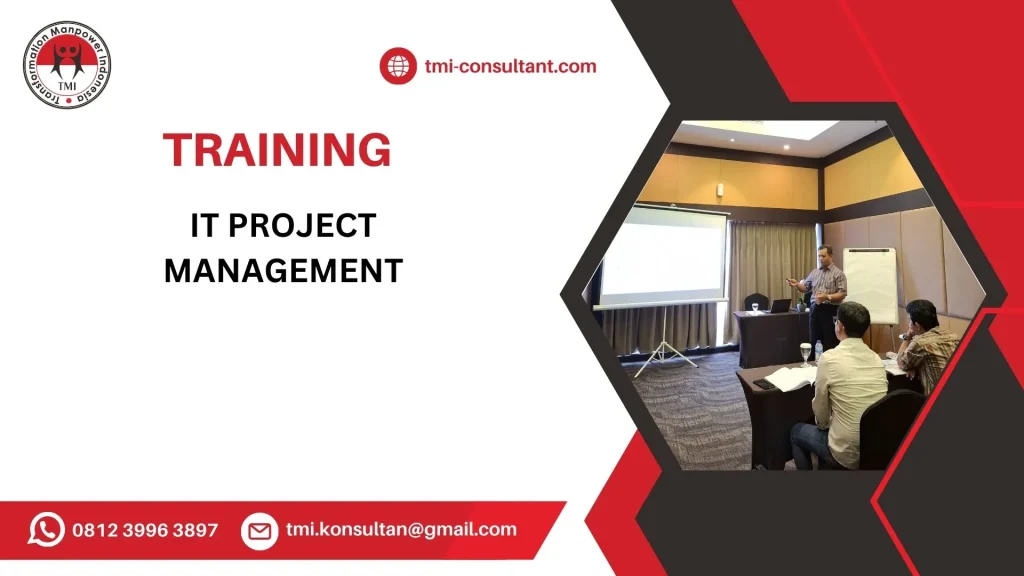 Transformation Manpower Indonesia
TMI

tmi-consultant.com

TRAINING

IT PROJECT MANAGEMENT

0812 3996 3897

tmi.konsultan@gmail.com